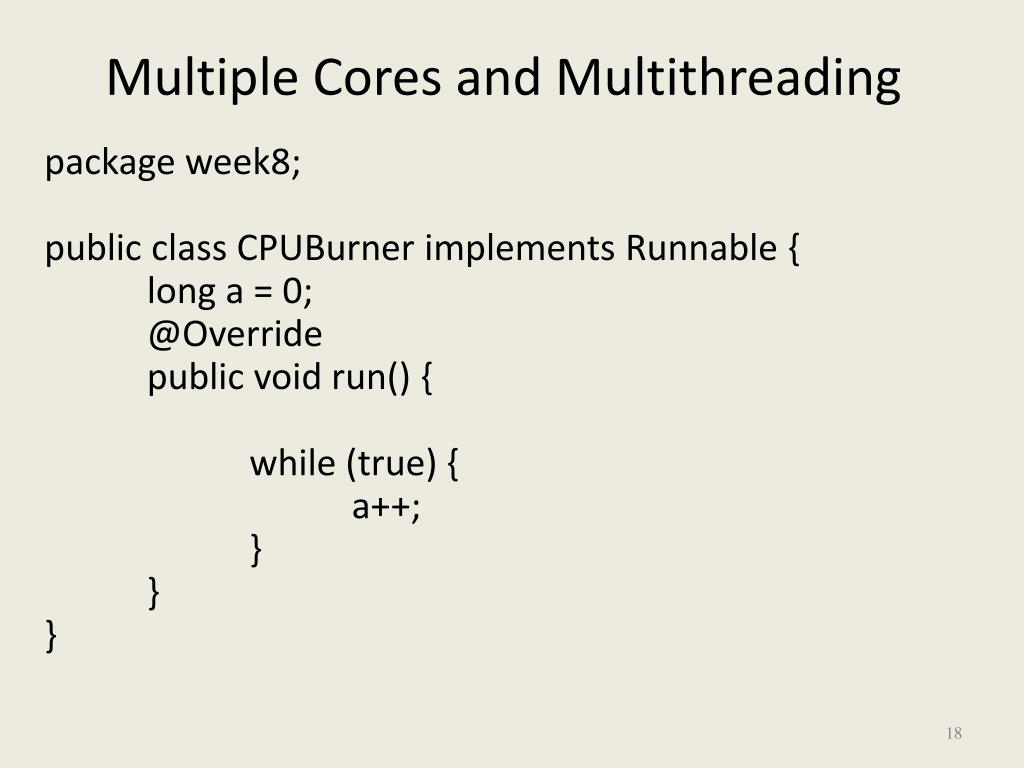 Multiple Cores and Multithreading

package week8;

public class CPUBurner implements Runnable {
	long a = 0;
	@Override
	public void run() {

		while (true) {
			a++;
		}
	}
}

18